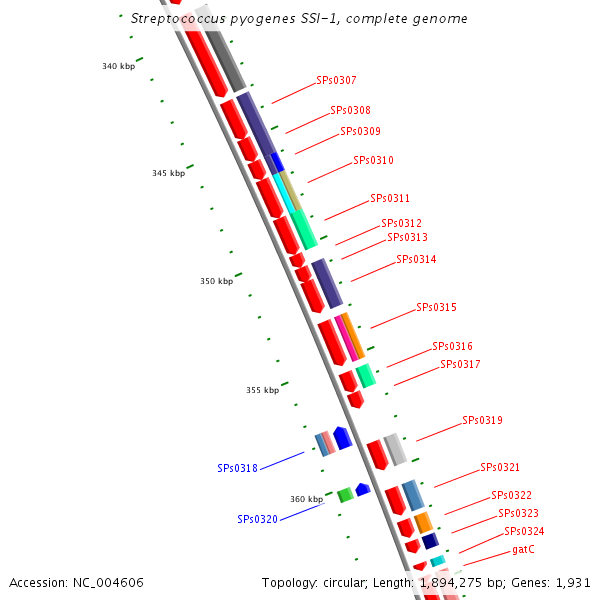 Streptococcus pyogenes SSI-1, complete genome

340 kbp

SPs0307

SPs0308

SPs0309

SPs0310

345 kbp

SPs0311

SPs0312

SPs0313

SPs0314

350 kbp

SPs0315

SPs0316

SPs0317

355 kbp

SPs0319

SPs0318

SPs0321

360 kbp

SPs0322

SPs0320

SPs0323

SPs0324

gatC

Accession: NC_004606

Topology: circular; Length: 1,894,275 bp; Genes: 1,931